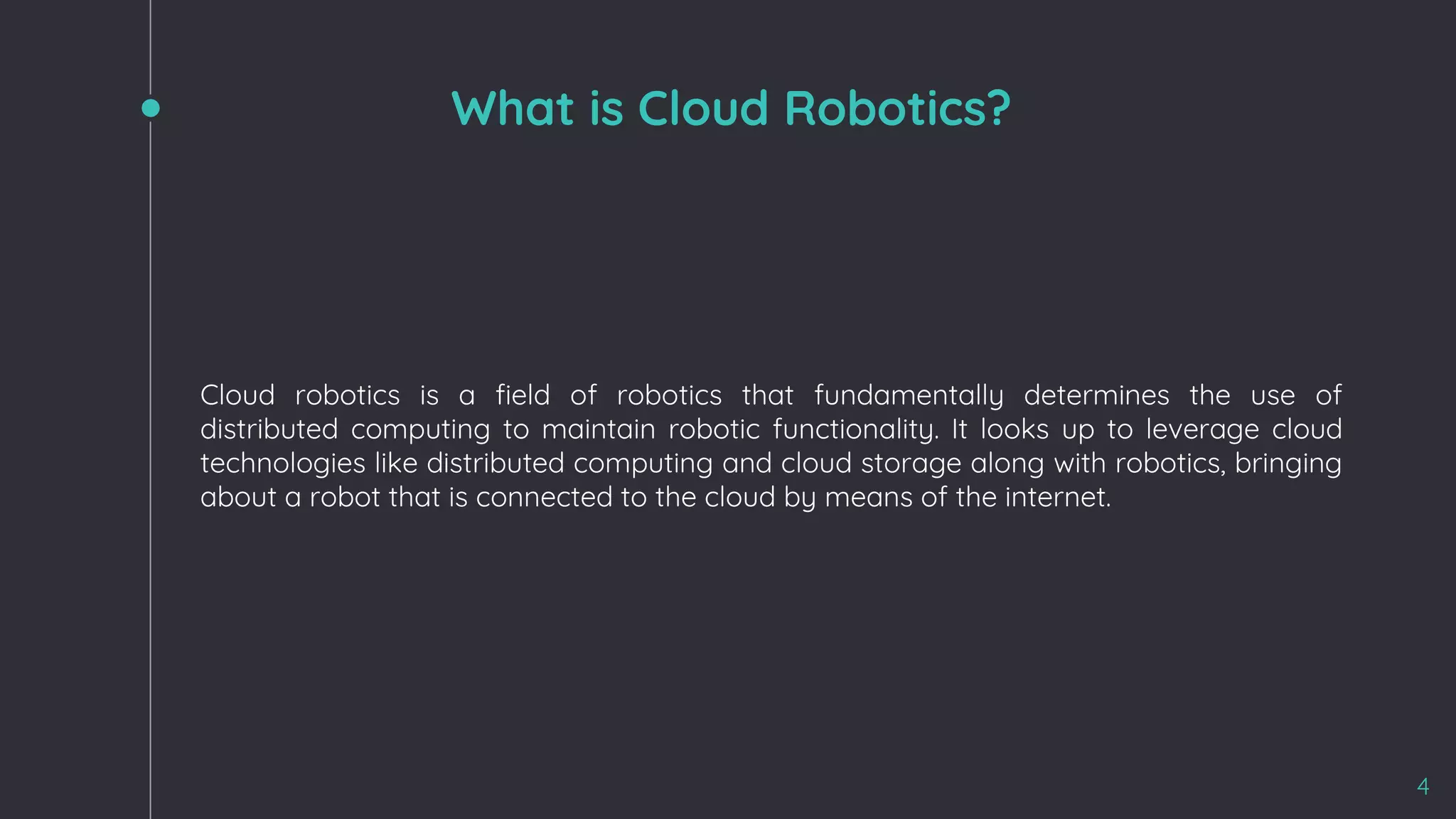 What is Cloud Robotics?

Cloud robotics is a field of robotics that fundamentally determines the use of distributed computing to maintain robotic functionality. It looks up to leverage cloud technologies like distributed computing and cloud storage along with robotics, bringing about a robot that is connected to the cloud by means of the internet.

4